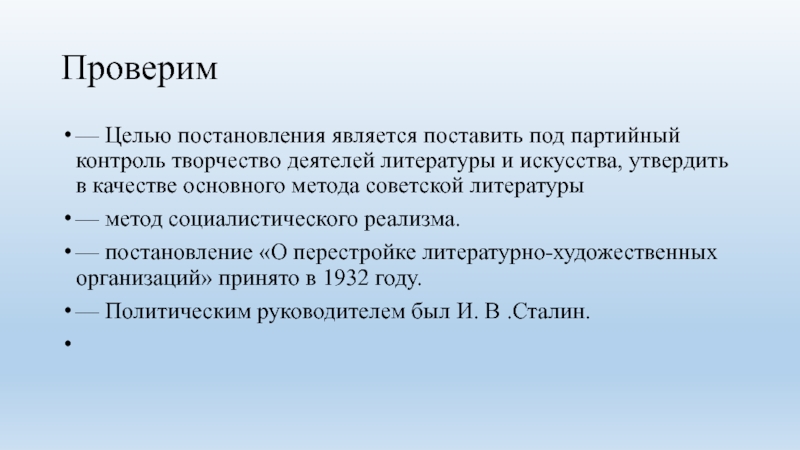 Проверим

• — Целью постановления является поставить под партийный контроль творчество деятелей литературы и искусства, утвердить в качестве основного метода советской литературы

• — метод социалистического реализма.

• — постановление «О перестройке литературно-художественных организаций» принято в 1932 году.

• — Политическим руководителем был И. В .Сталин.

•